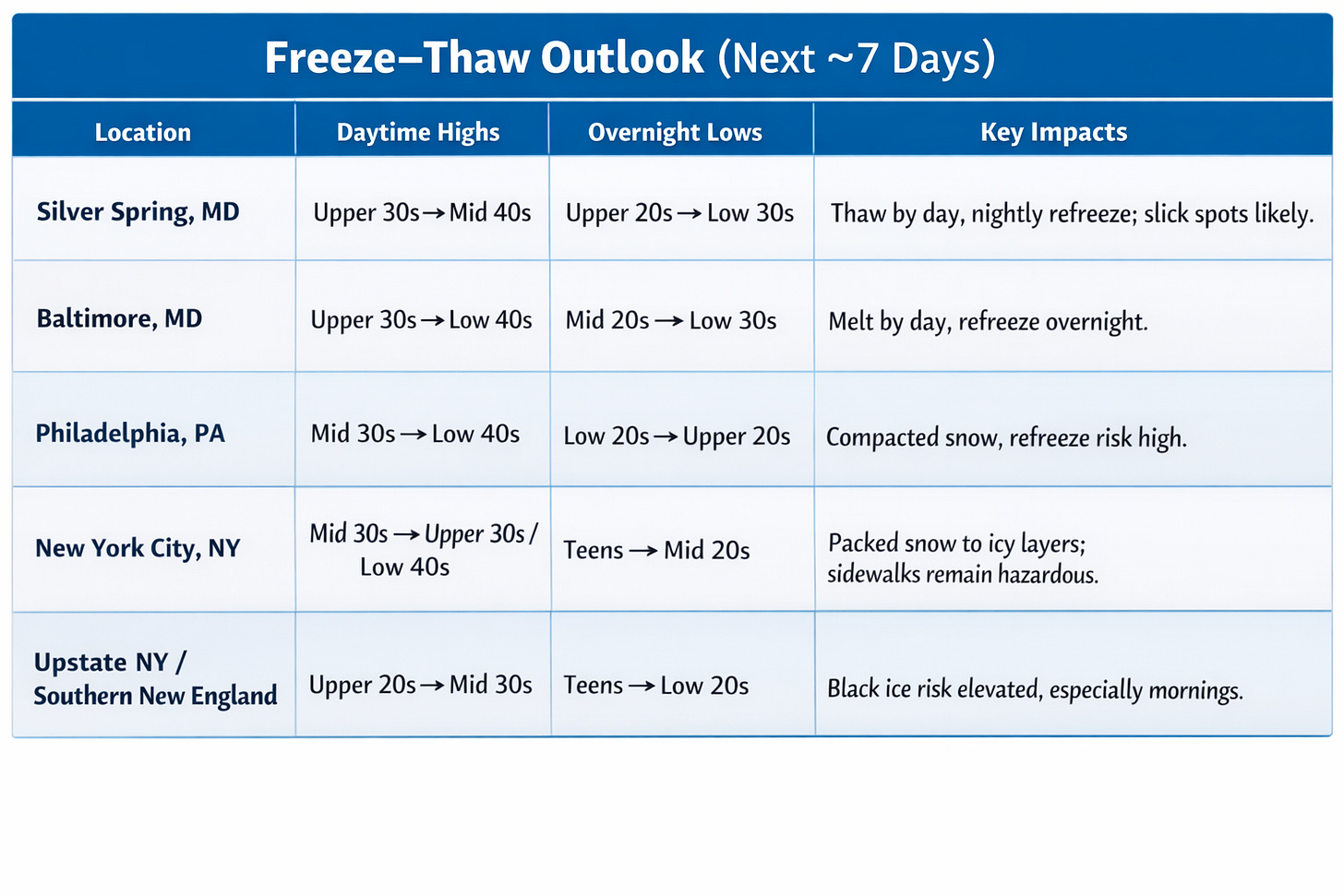 Freeze–Thaw Outlook (Next ~7 Days)

| Location | Daytime Highs | Overnight Lows | Key Impacts |
|---|---|---|---|
| Silver Spring, MD | Upper 30s → Mid 40s | Upper 20s → Low 30s | Thaw by day, nightly refreeze; slick spots likely. |
| Baltimore, MD | Upper 30s → Low 40s | Mid 20s → Low 30s | Melt by day, refreeze overnight. |
| Philadelphia, PA | Mid 30s → Low 40s | Low 20s → Upper 20s | Compacted snow, refreeze risk high. |
| New York City, NY | Mid 30s → Upper 30s / Low 40s | Teens → Mid 20s | Packed snow to icy layers; sidewalks remain hazardous. |
| Upstate NY / Southern New England | Upper 20s → Mid 30s | Teens → Low 20s | Black ice risk elevated, especially mornings. |